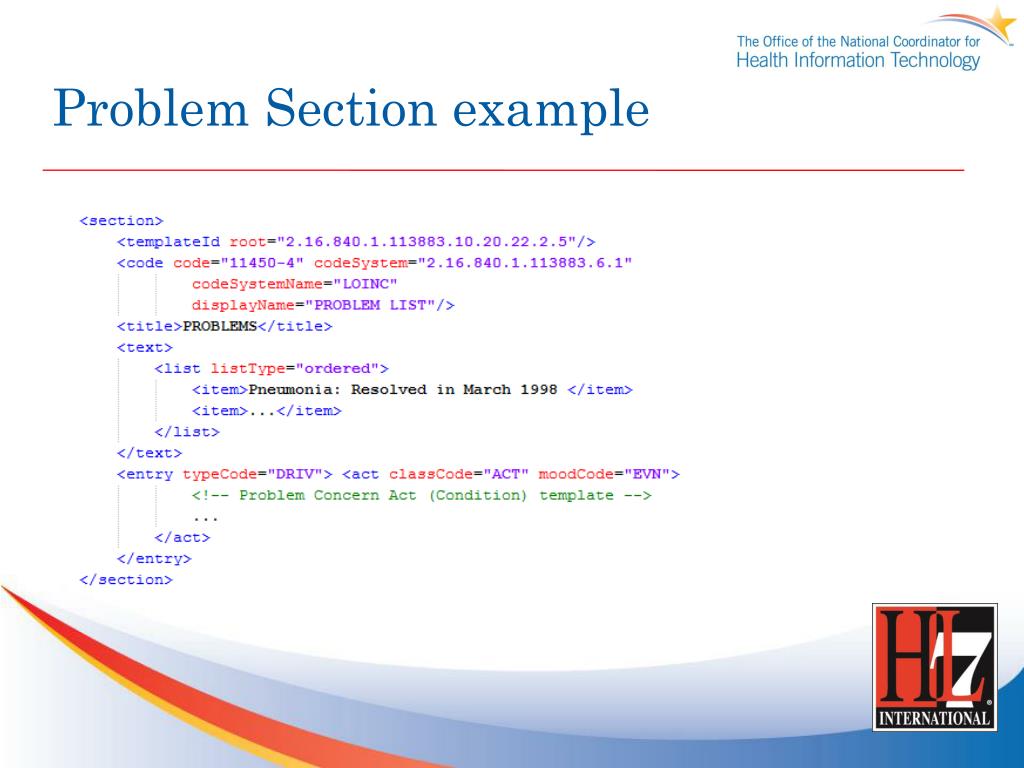 The Office of the National Coordinator for
Health Information Technology

Problem Section example

<section>
<templateId root="2.16.840.1.113883.10.20.22.2.5"/>
<code code="11450-4" codeSystem="2.16.840.1.113883.6.1"
codeSystemName="LOINC"
displayName="PROBLEM LIST"/>
<title>PROBLEMS</title>
<text>
<list listType="ordered">
<item>Pneumonia: Resolved in March 1998 </item>
<item>...</item>
</list>
</text>
<entry typeCode="DRIV"> <act classCode="ACT" moodCode="EVN">
<!-- Problem Concern Act (Condition) template -->
...
</act>
</entry>
</section>

HL7
INTERNATIONAL